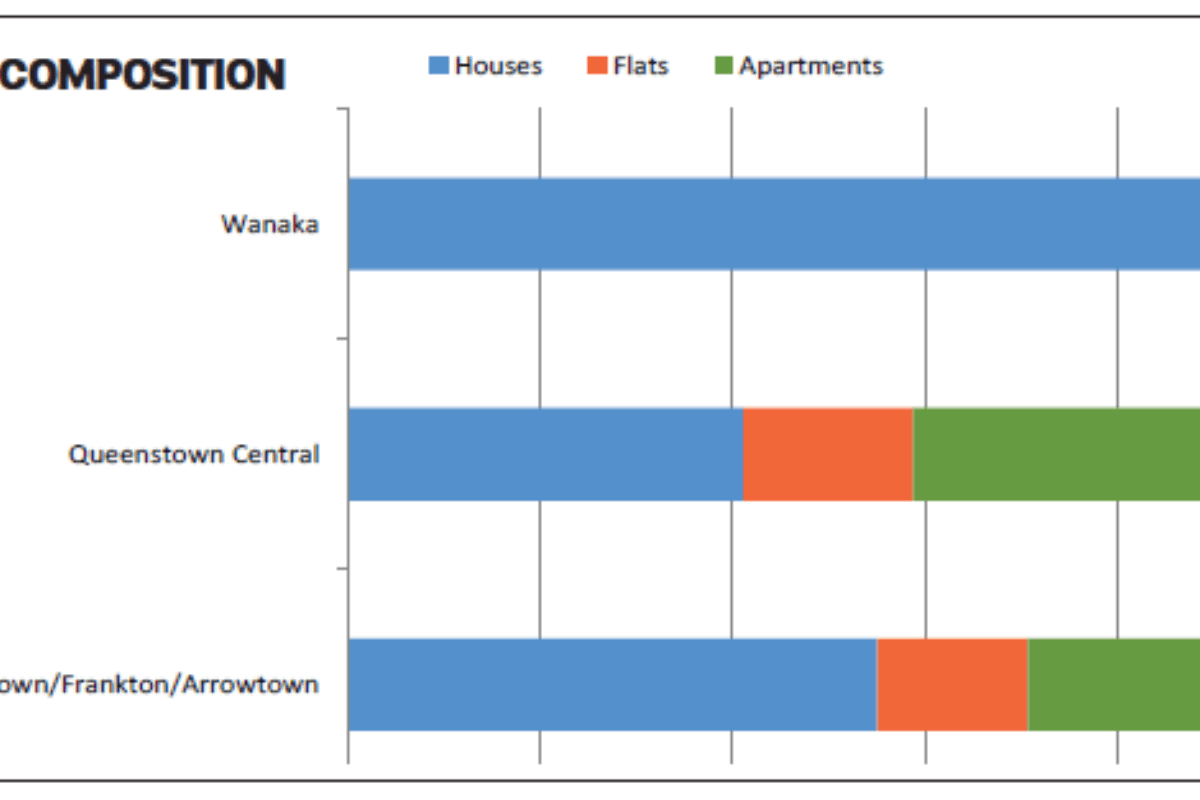 COMPOSITION

Houses Flats Apartments

Wanaka

Queenstown Central

own/Frankton/Arrowtown